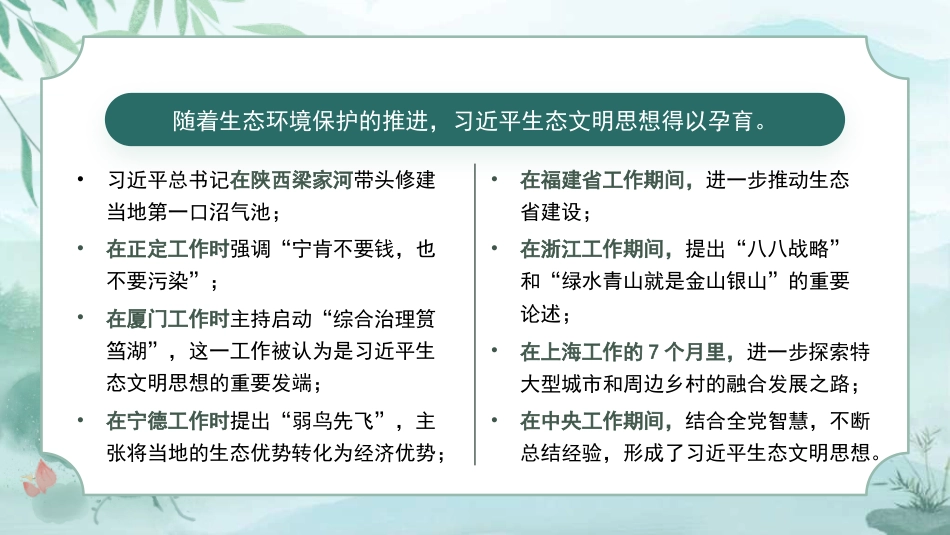 随着生态环境保护的推进，习近平生态文明思想得以孕育。

• 习近平总书记在陕西梁家河带头修建当地第一口沼气池；

• 在正定工作时强调“宁肯不要钱，也不要污染”；

• 在厦门工作时主持启动“综合治理筼筜湖”，这一工作被认为是习近平生态文明思想的重要发端；

• 在宁德工作时提出“弱鸟先飞”，主张将当地的生态优势转化为经济优势；

• 在福建省工作期间，进一步推动生态省建设；

• 在浙江工作期间，提出“八八战略”和“绿水青山就是金山银山”的重要论述；

• 在上海工作的 7 个月里，进一步探索特大型城市和周边乡村的融合发展之路；

• 在中央工作期间，结合全党智慧，不断总结经验，形成了习近平生态文明思想。